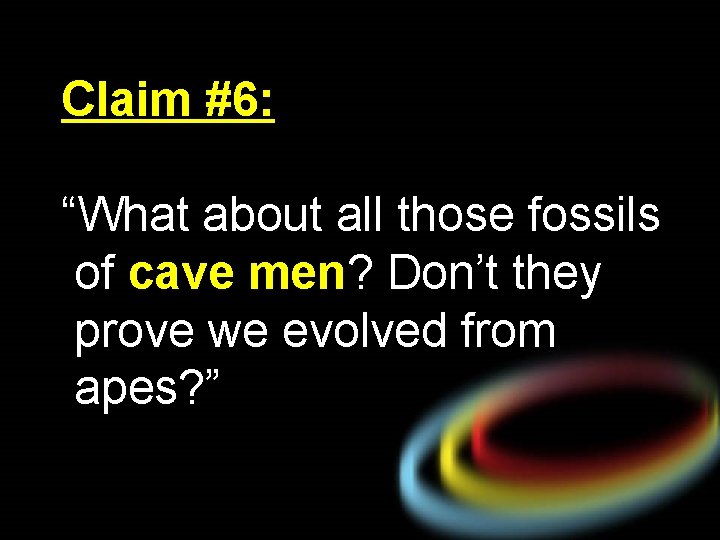 Claim #6:

“What about all those fossils of cave men? Don’t they prove we evolved from apes?”